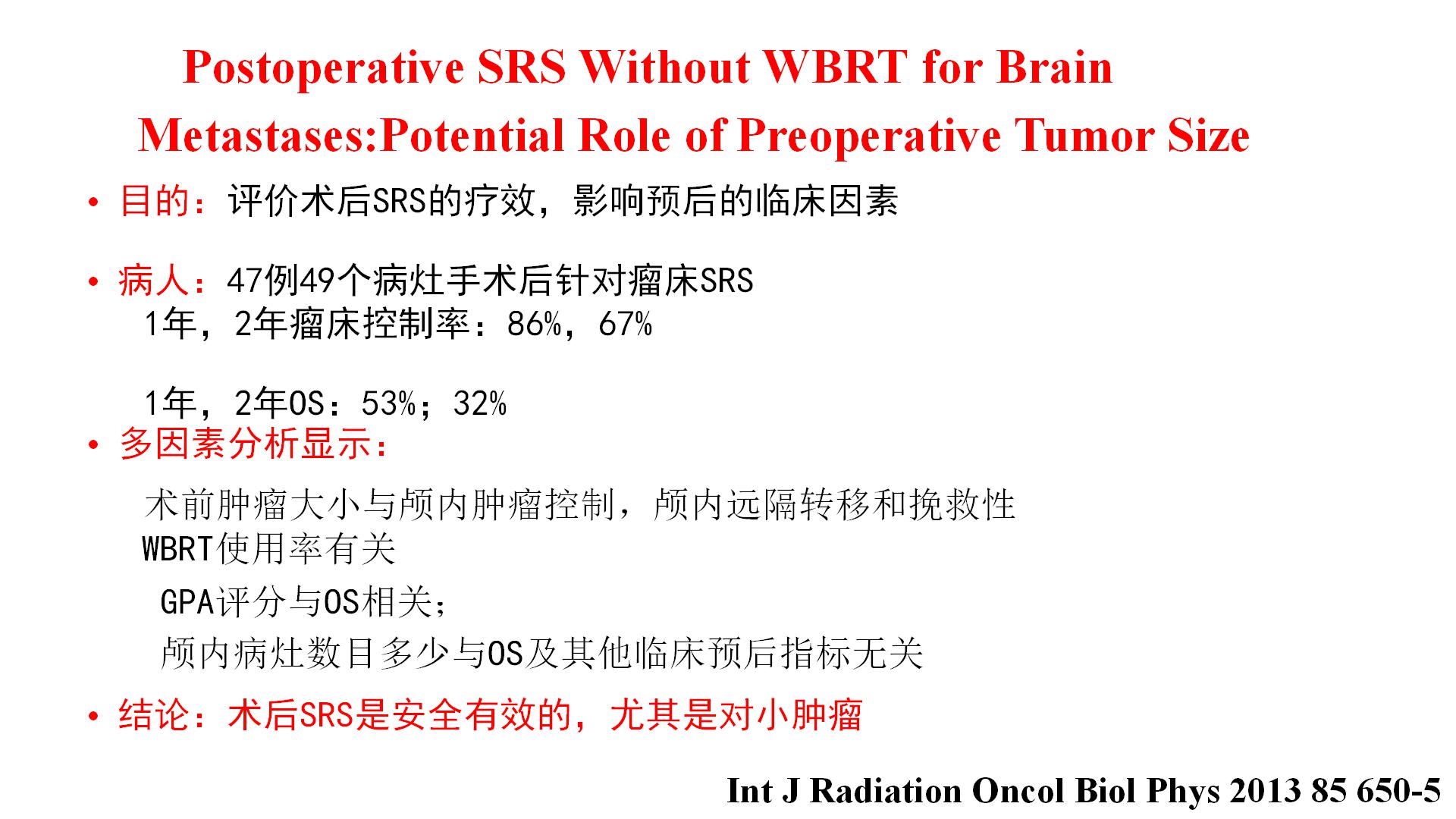 Postoperative SRS Without WBRT for Brain Metastases:Potential Role of Preoperative Tumor Size

• 目的：评价术后SRS的疗效，影响预后的临床因素

• 病人：47例49个病灶手术后针对瘤床SRS
1年，2年瘤床控制率：86%，67%

1年，2年OS：53%；32%

• 多因素分析显示：

术前肿瘤大小与颅内肿瘤控制，颅内远隔转移和挽救性WBRT使用率有关

GPA评分与OS相关；

颅内病灶数目多少与OS及其他临床预后指标无关

• 结论：术后SRS是安全有效的，尤其是对小肿瘤

Int J Radiation Oncol Biol Phys 2013 85 650-5